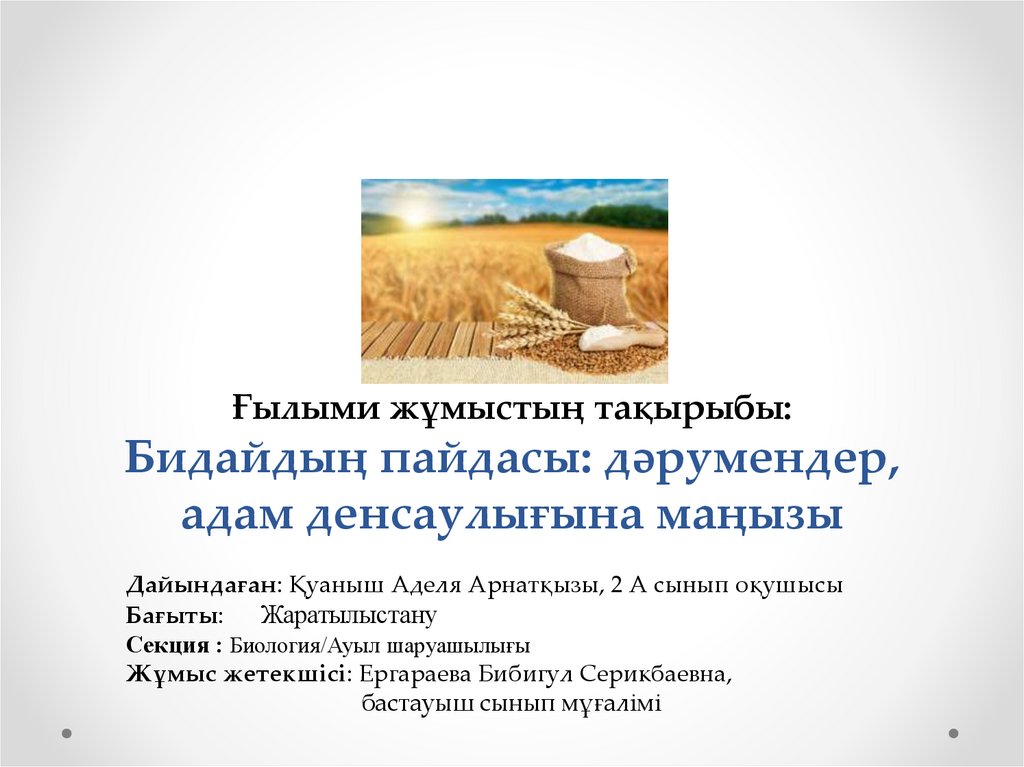 Ғылыми жұмыстың тақырыбы:
Бидайдың пайдасы: дәрумендер, адам денсаулығына маңызы

Дайындаған: Қуаныш Аделя Арнатқызы, 2 А сынып оқушысы
Бағыты: Жаратылыстану
Секция : Биология/Ауыл шаруашылығы
Жұмыс жетекшісі: Ергараева Бибигул Серикбаевна, бастауыш сынып мұғалімі